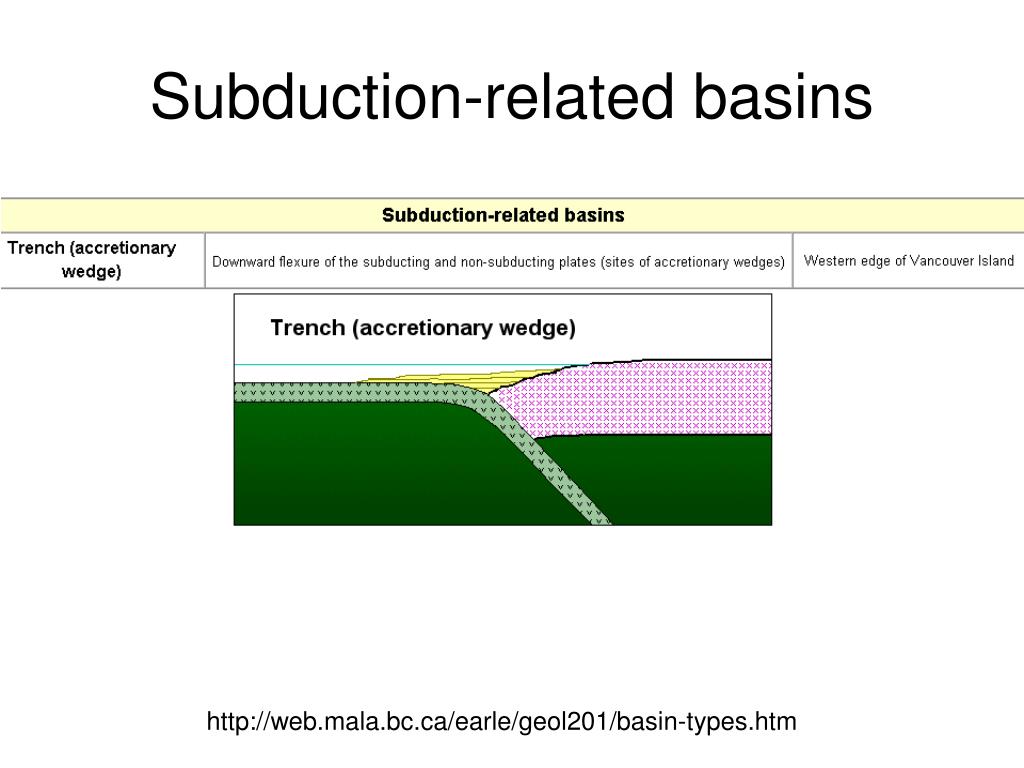 Subduction-related basins

| Subduction-related basins | | |
|---|---|---|
| Trench (accretionary wedge) | Downward flexure of the subducting and non-subducting plates (sites of accretionary wedges) | Western edge of Vancouver Island |

Trench (accretionary wedge)

http://web.mala.bc.ca/earle/geol201/basin-types.htm